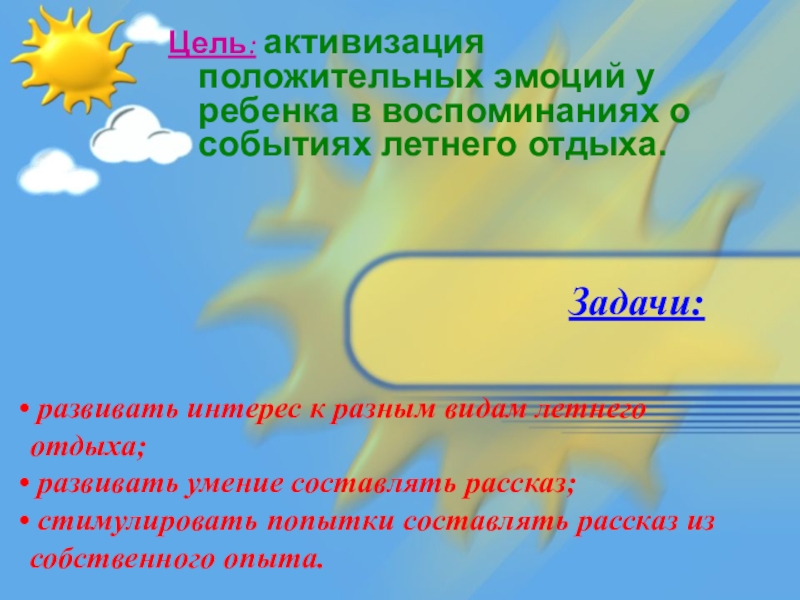 Цель: активизация положительных эмоций у ребенка в воспоминаниях о событиях летнего отдыха.

Задачи:

• развивать интерес к разным видам летнего отдыха;
• развивать умение составлять рассказ;
• стимулировать попытки составлять рассказ из собственного опыта.